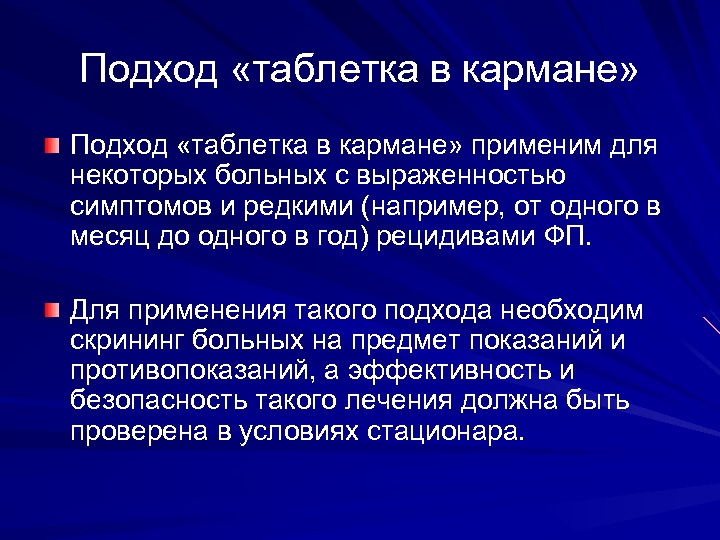 Подход «таблетка в кармане»

Подход «таблетка в кармане» применим для некоторых больных с выраженностью симптомов и редкими (например, от одного в месяц до одного в год) рецидивами ФП.

Для применения такого подхода необходим скрининг больных на предмет показаний и противопоказаний, а эффективность и безопасность такого лечения должна быть проверена в условиях стационара.